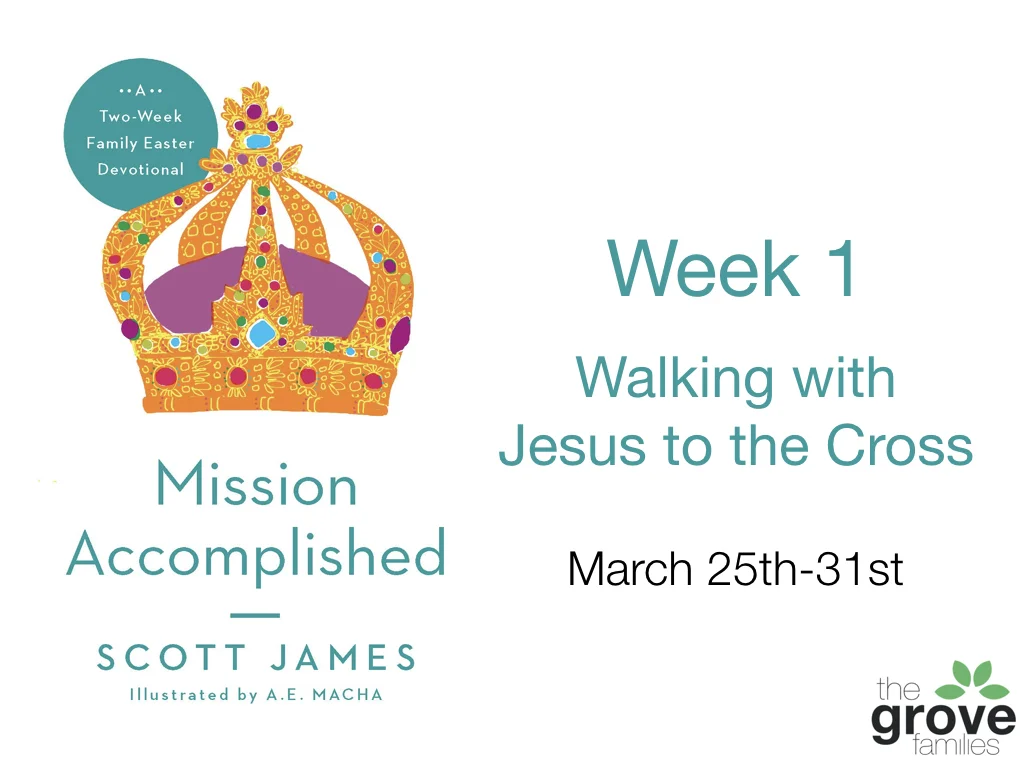 A
Two-Week
Family Easter
Devotional

Mission
Accomplished

SCOTT JAMES

Illustrated by A.E. MACHA

Week 1

Walking with
Jesus to the Cross

March 25th-31st

the
grove
families